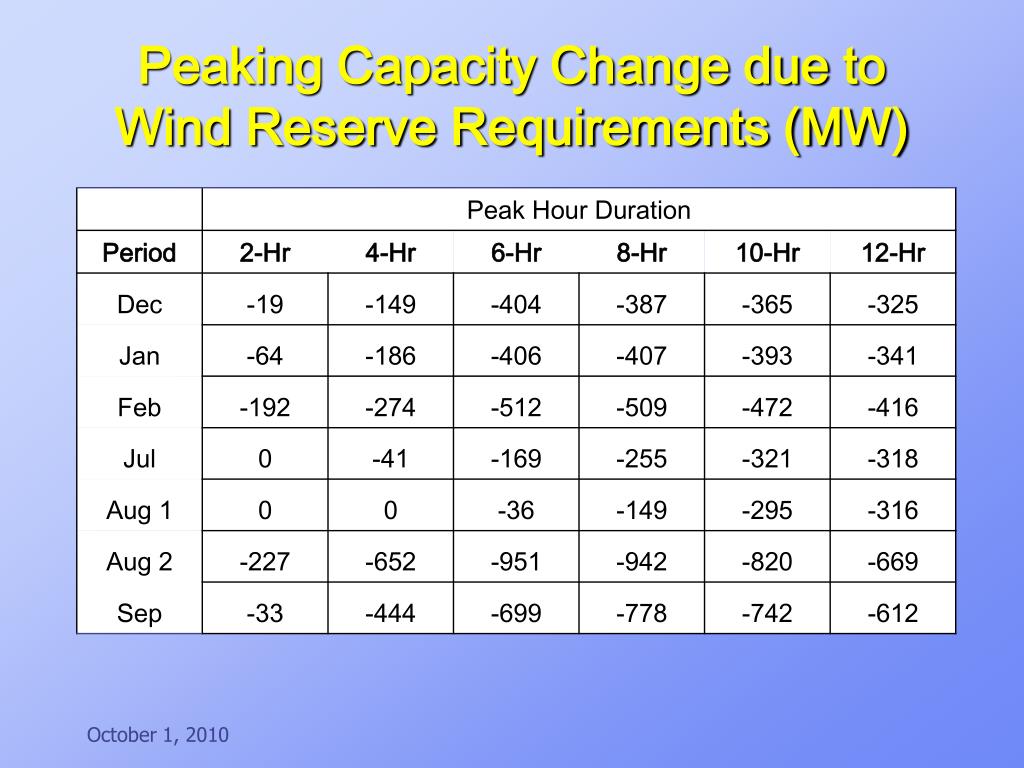 Peaking Capacity Change due to Wind Reserve Requirements (MW)

| | Peak Hour Duration | | | | | |
|---|---|---|---|---|---|---|
| Period | 2-Hr | 4-Hr | 6-Hr | 8-Hr | 10-Hr | 12-Hr |
| Dec | -19 | -149 | -404 | -387 | -365 | -325 |
| Jan | -64 | -186 | -406 | -407 | -393 | -341 |
| Feb | -192 | -274 | -512 | -509 | -472 | -416 |
| Jul | 0 | -41 | -169 | -255 | -321 | -318 |
| Aug 1 | 0 | 0 | -36 | -149 | -295 | -316 |
| Aug 2 | -227 | -652 | -951 | -942 | -820 | -669 |
| Sep | -33 | -444 | -699 | -778 | -742 | -612 |

October 1, 2010